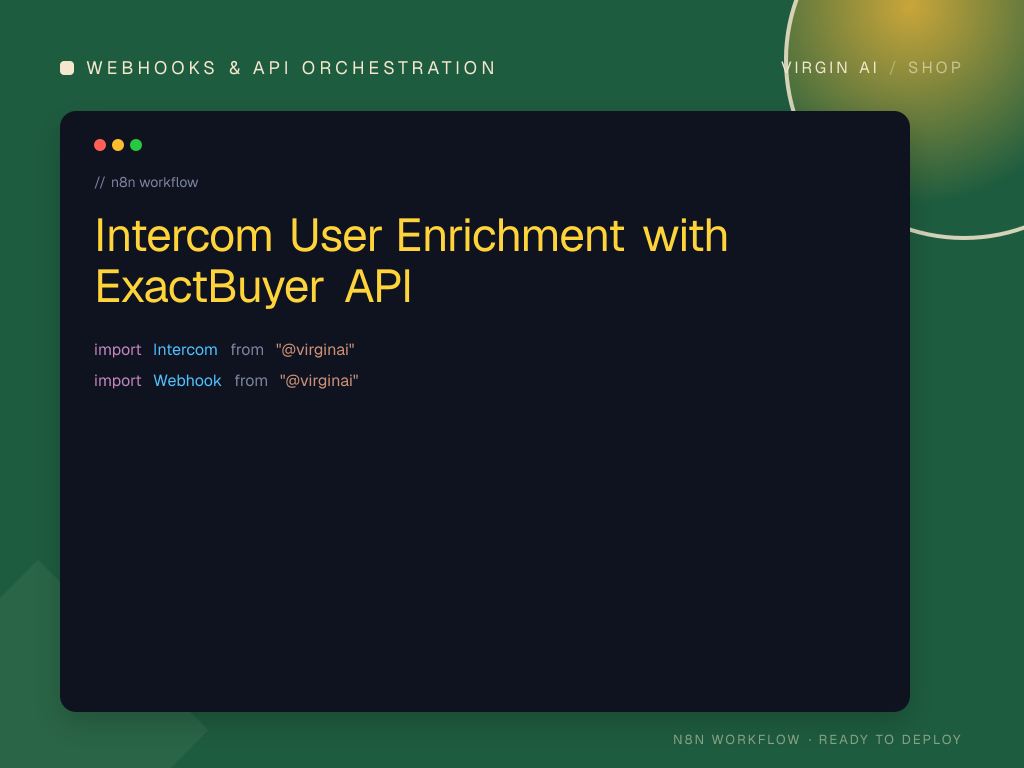 WEBHOOKS & API ORCHESTRATION

VIRGIN AI / SHOP

// n8n workflow

Intercom User Enrichment with ExactBuyer API

import Intercom from "@virginai"
import Webhook from "@virginai"

N8N WORKFLOW · READY TO DEPLOY